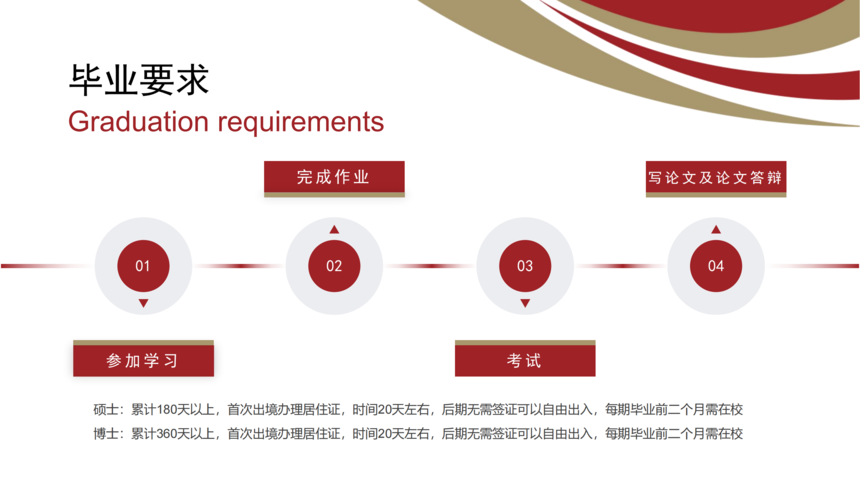 毕业要求
Graduation requirements

完成作业

写论文及论文答辩

01

02

03

04

参加学习

考试

硕士：累计180天以上，首次出境办理居住证，时间20天左右，后期无需签证可以自由出入，每期毕业前二个月需在校
博士：累计360天以上，首次出境办理居住证，时间20天左右，后期无需签证可以自由出入，每期毕业前二个月需在校